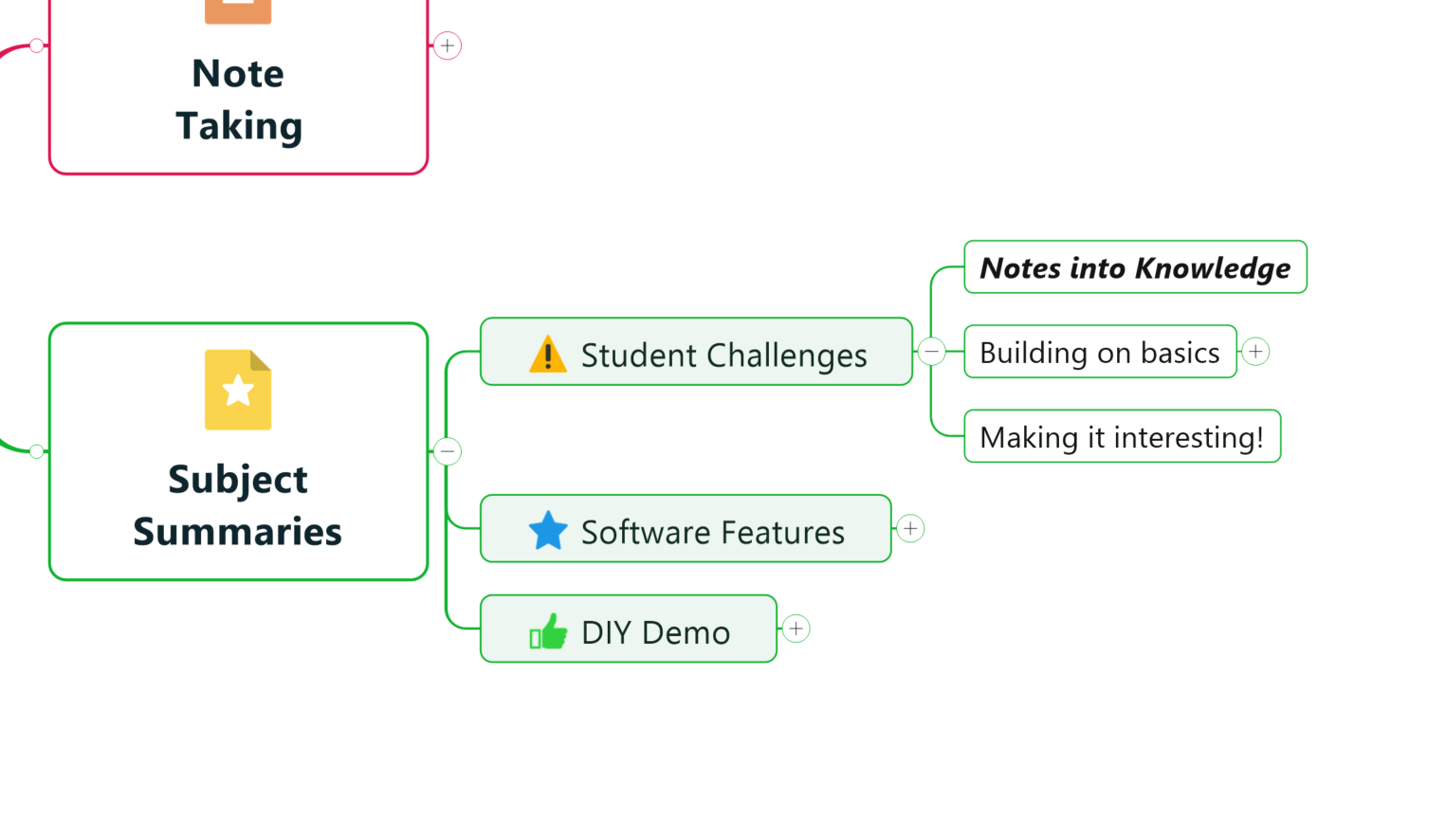 Note Taking

Subject Summaries

Student Challenges

Notes into Knowledge

Building on basics

Making it interesting!

Software Features

DIY Demo